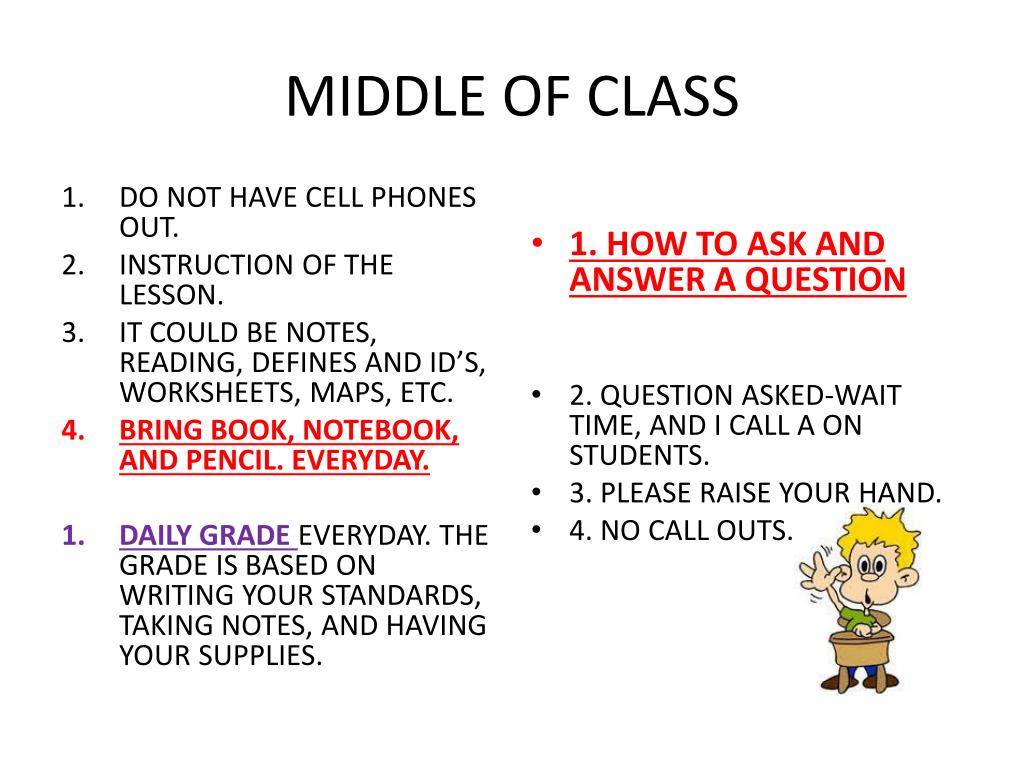 MIDDLE OF CLASS

1. DO NOT HAVE CELL PHONES OUT.
2. INSTRUCTION OF THE LESSON.
3. IT COULD BE NOTES, READING, DEFINES AND ID'S, WORKSHEETS, MAPS, ETC.
4. BRING BOOK, NOTEBOOK, AND PENCIL. EVERYDAY.

1. DAILY GRADE EVERYDAY. THE GRADE IS BASED ON WRITING YOUR STANDARDS, TAKING NOTES, AND HAVING YOUR SUPPLIES.

• 1. HOW TO ASK AND ANSWER A QUESTION

• 2. QUESTION ASKED-WAIT TIME, AND I CALL A ON STUDENTS.
• 3. PLEASE RAISE YOUR HAND.
• 4. NO CALL OUTS.